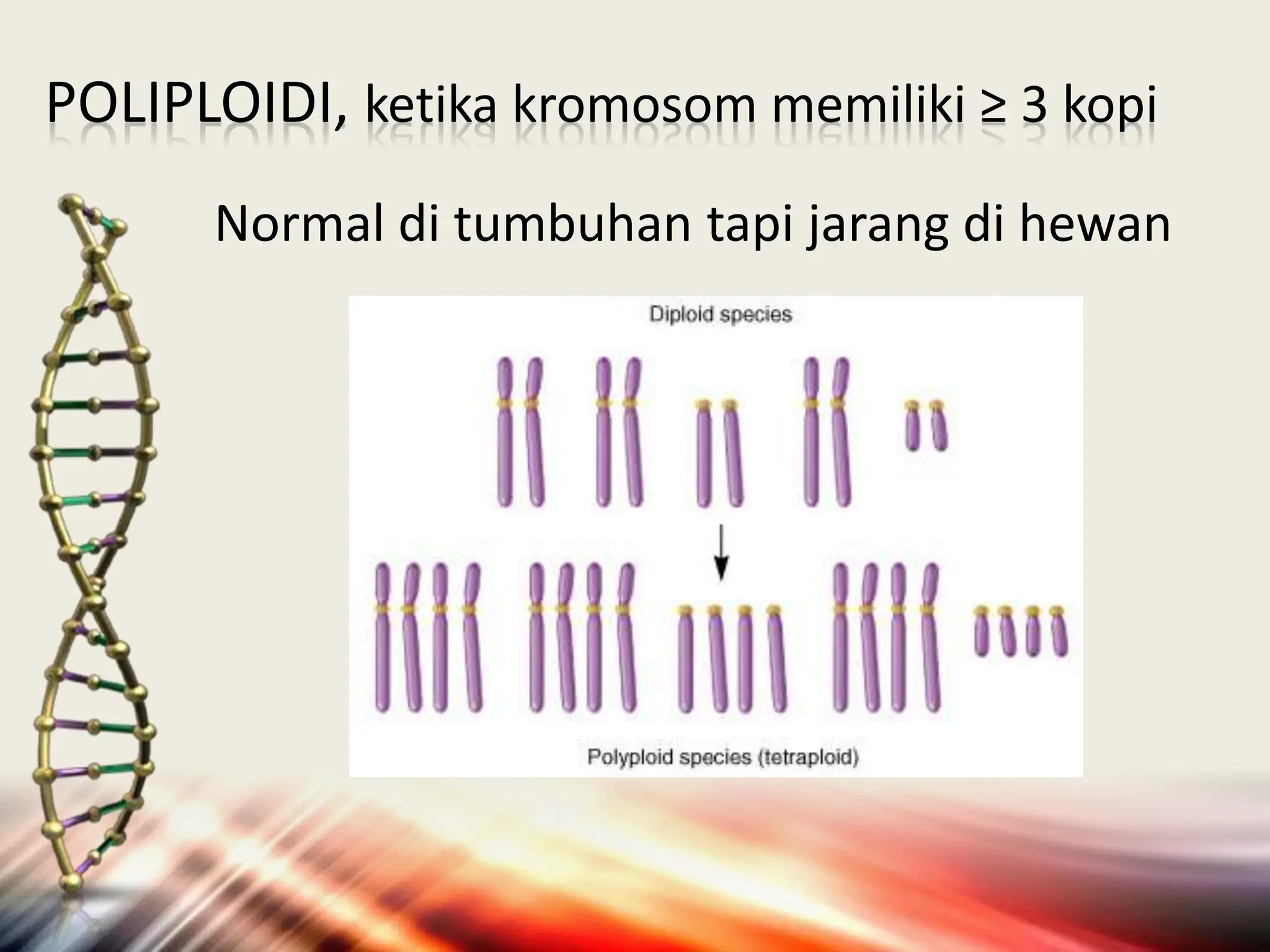 POLIPLOIDI, ketika kromosom memiliki ≥ 3 kopi

Normal di tumbuhan tapi jarang di hewan

Diploid species

Polyploid species (tetraploid)